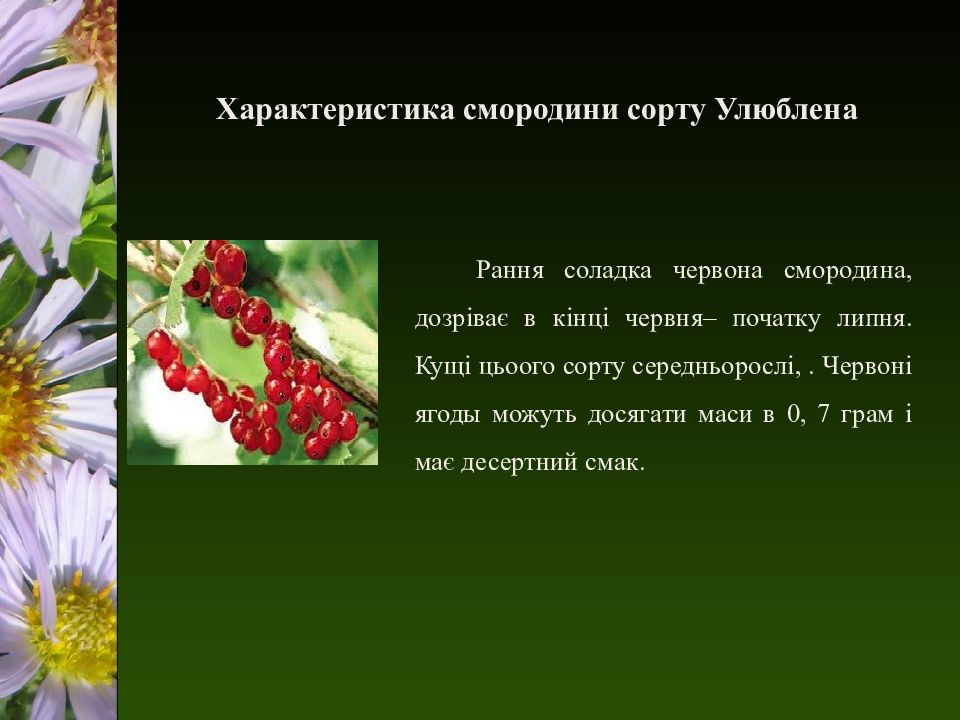 Характеристика смородини сорту Улюблена

Рання соладка червона смородина, дозріває в кінці червня– початку липня. Кущі цьоого сорту середньорослі, . Червоні ягоды можуть досягати маси в 0, 7 грам і має десертний смак.